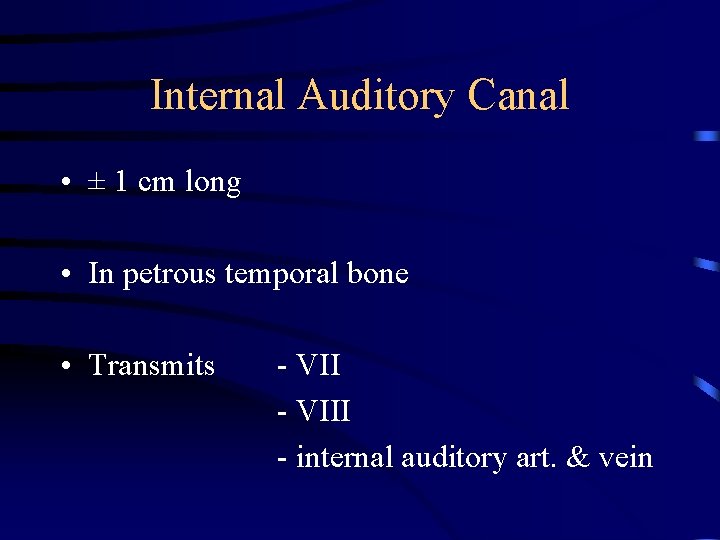 Internal Auditory Canal

• ± 1 cm long

• In petrous temporal bone

• Transmits - VII
- VIII
- internal auditory art. & vein